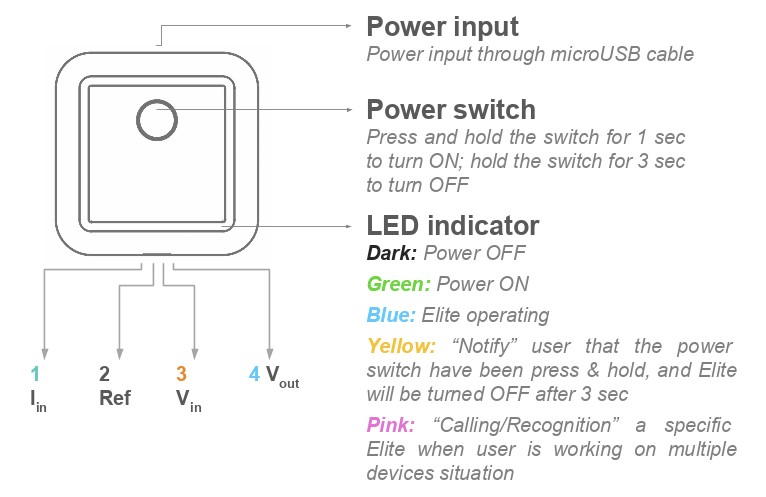 Power input
Power input through microUSB cable

Power switch
Press and hold the switch for 1 sec to turn ON; hold the switch for 3 sec to turn OFF

LED indicator
Dark: Power OFF

Green: Power ON

Blue: Elite operating

Yellow: “Notify” user that the power switch have been press & hold, and Elite will be turned OFF after 3 sec

Pink: “Calling/Recognition” a specific Elite when user is working on multiple devices situation

1 $I_{in}$

2 Ref

3 $V_{in}$

4 $V_{out}$